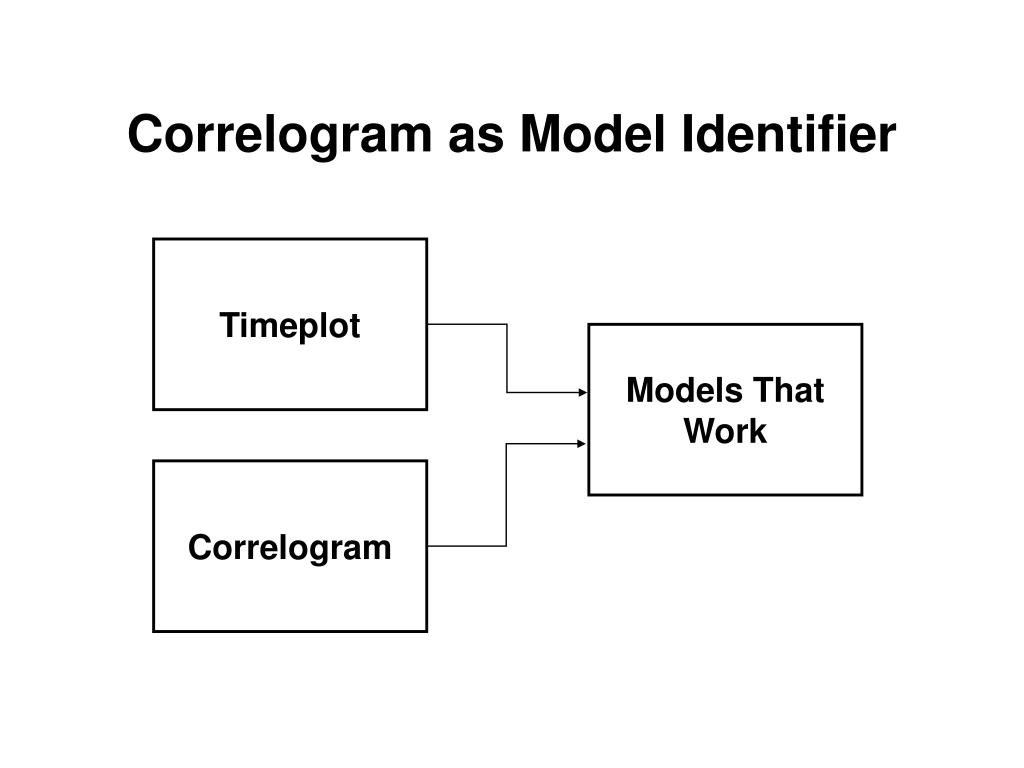 Correlogram as Model Identifier

Timeplot

Correlogram

Models That Work